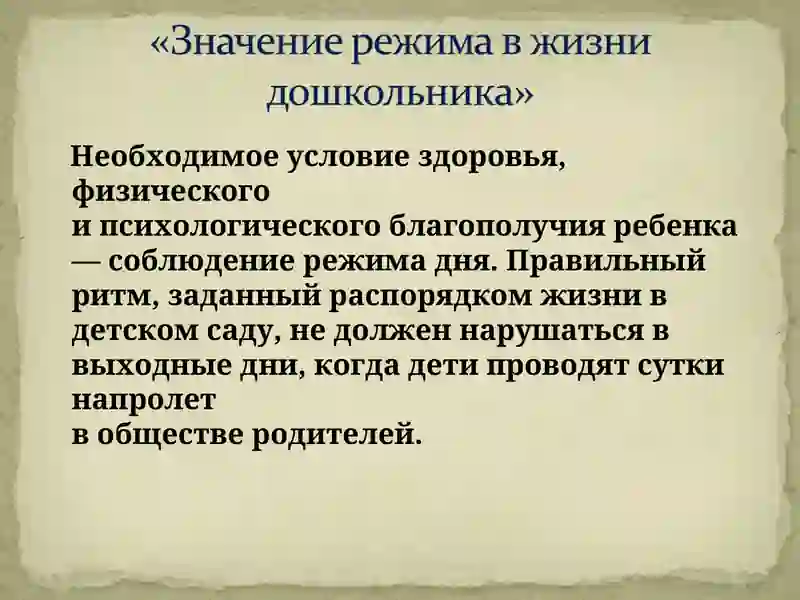 «Значение режима в жизни дошкольника»

Необходимое условие здоровья, физического и психологического благополучия ребенка — соблюдение режима дня. Правильный ритм, заданный распорядком жизни в детском саду, не должен нарушаться в выходные дни, когда дети проводят сутки напролет в обществе родителей.